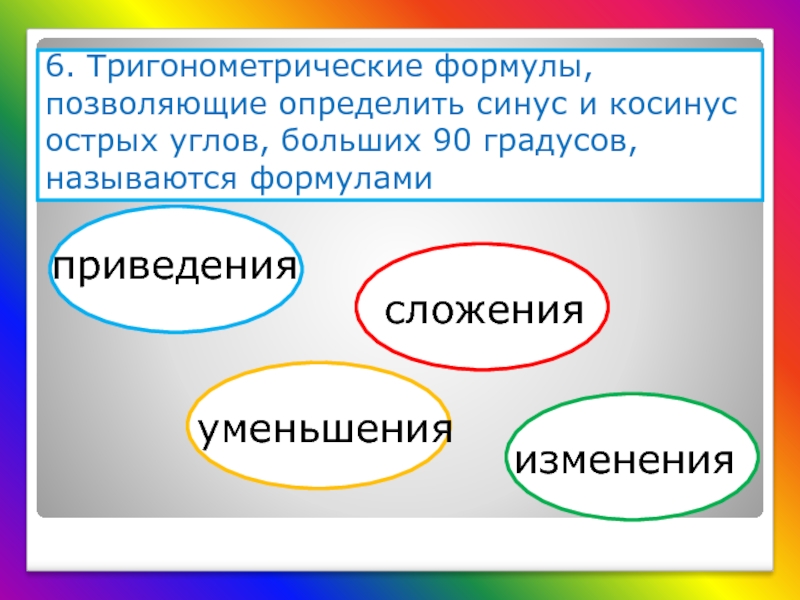 6. Тригонометрические формулы, позволяющие определить синус и косинус острых углов, больших 90 градусов, называются формулами

приведения

сложения

уменьшения

изменения